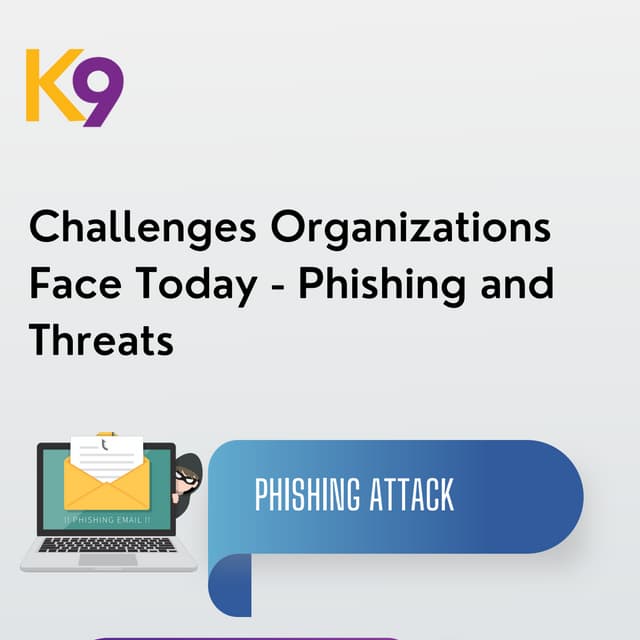 K9

Challenges Organizations Face Today - Phishing and Threats

!! PHISHING EMAIL !!

PHISHING ATTACK